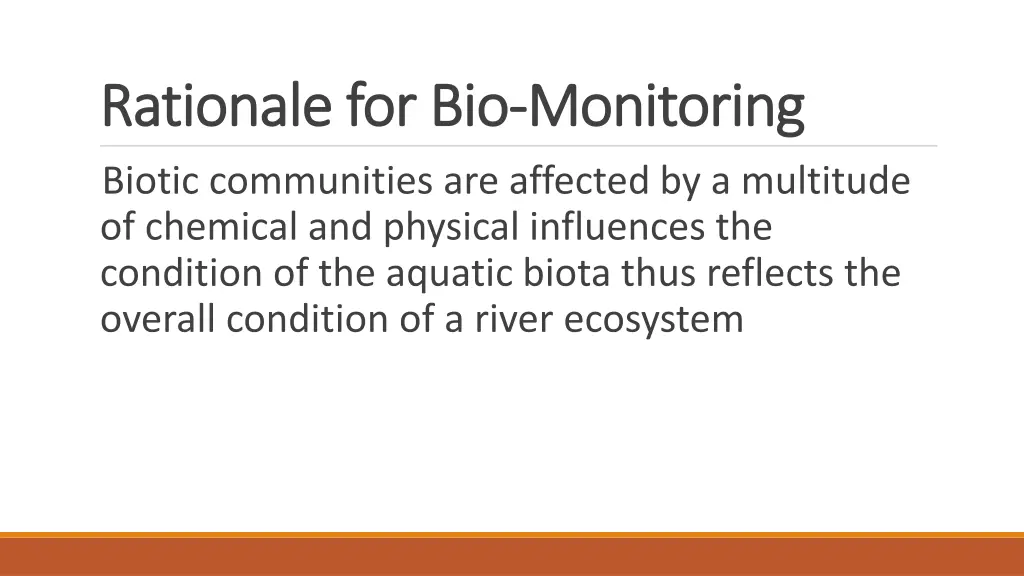 Rationale for Bio-Monitoring

Biotic communities are affected by a multitude of chemical and physical influences the condition of the aquatic biota thus reflects the overall condition of a river ecosystem